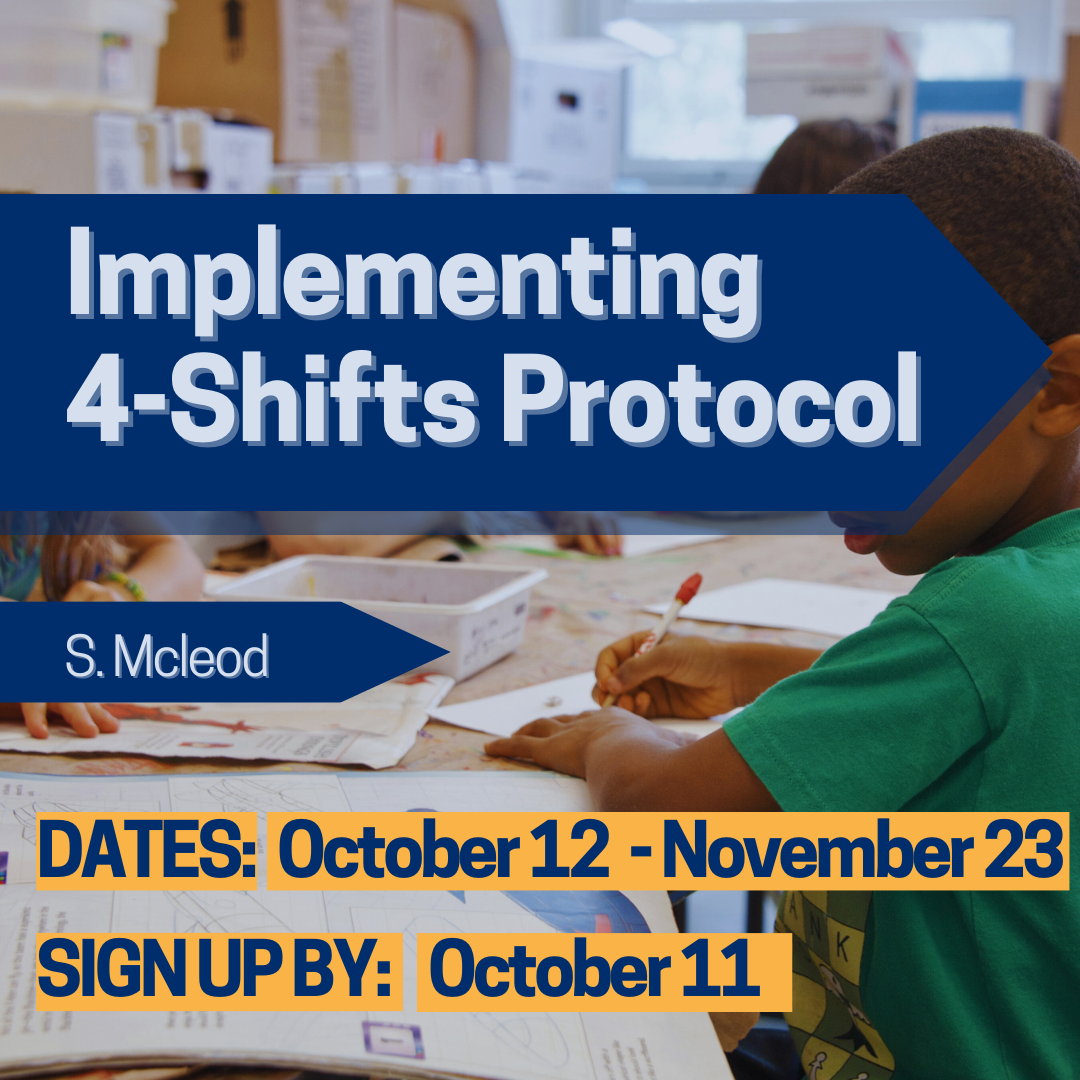 Implementing 4-Shifts Protocol

S. Mcleod

DATES: October 12 - November 23

SIGN UP BY: October 11